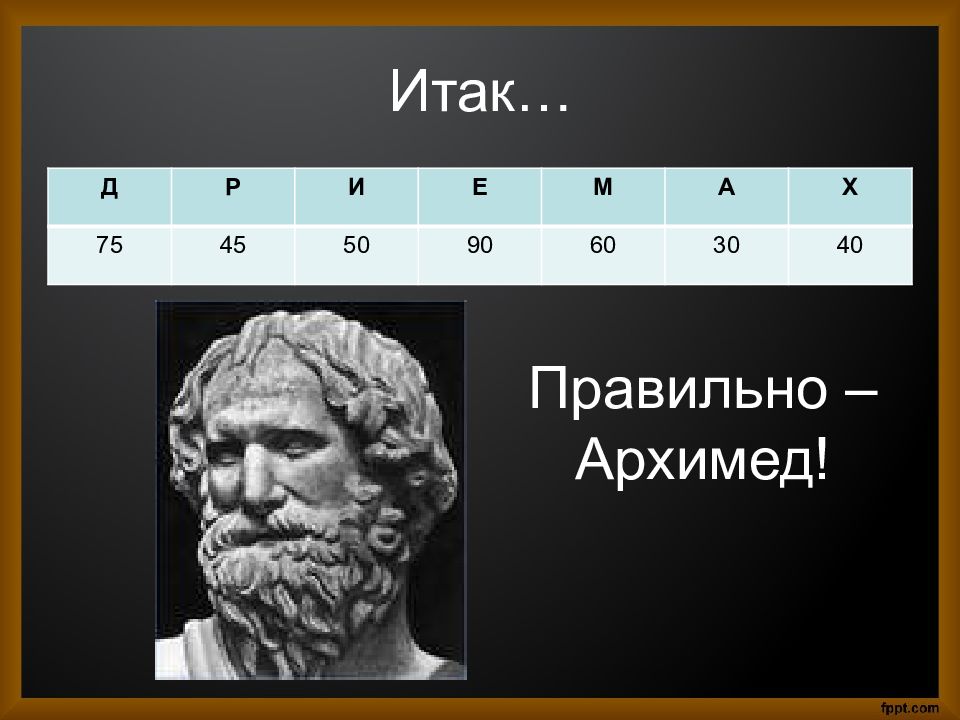 Итак…

| Д | Р | И | Е | М | А | Х |
|---|---|---|---|---|---|---|
| 75 | 45 | 50 | 90 | 60 | 30 | 40 |

Правильно – Архимед!

fppt.com